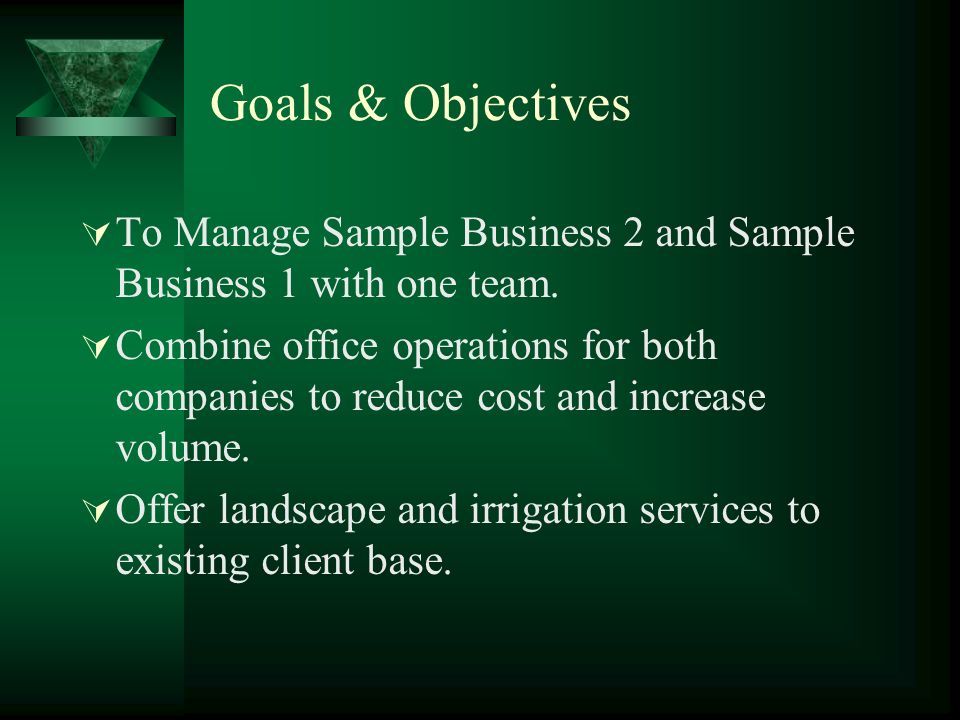 Goals & Objectives

To Manage Sample Business 2 and Sample Business 1 with one team.

Combine office operations for both companies to reduce cost and increase volume.

Offer landscape and irrigation services to existing client base.